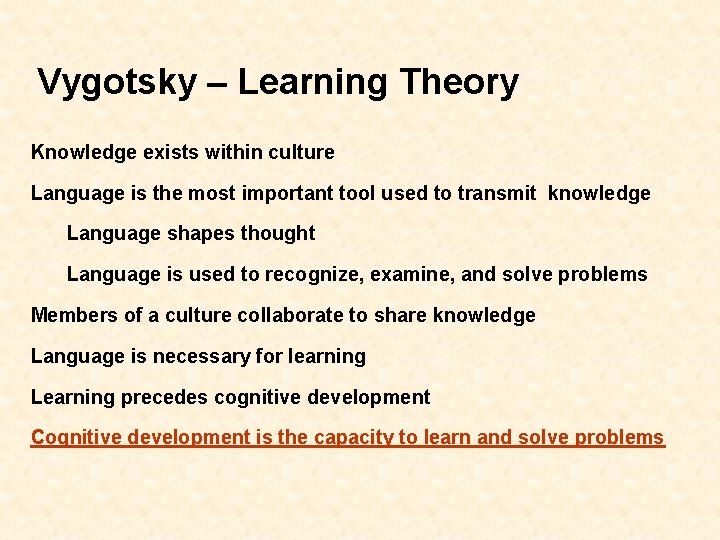 Vygotsky – Learning Theory

Knowledge exists within culture

Language is the most important tool used to transmit knowledge

Language shapes thought

Language is used to recognize, examine, and solve problems

Members of a culture collaborate to share knowledge

Language is necessary for learning

Learning precedes cognitive development

Cognitive development is the capacity to learn and solve problems